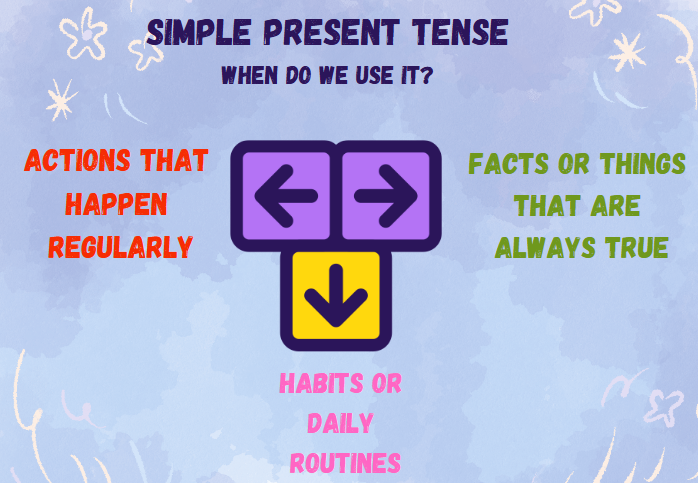 SIMPLE PRESENT TENSE

WHEN DO WE USE IT?

ACTIONS THAT HAPPEN REGULARLY

FACTS OR THINGS THAT ARE ALWAYS TRUE

HABITS OR DAILY ROUTINES